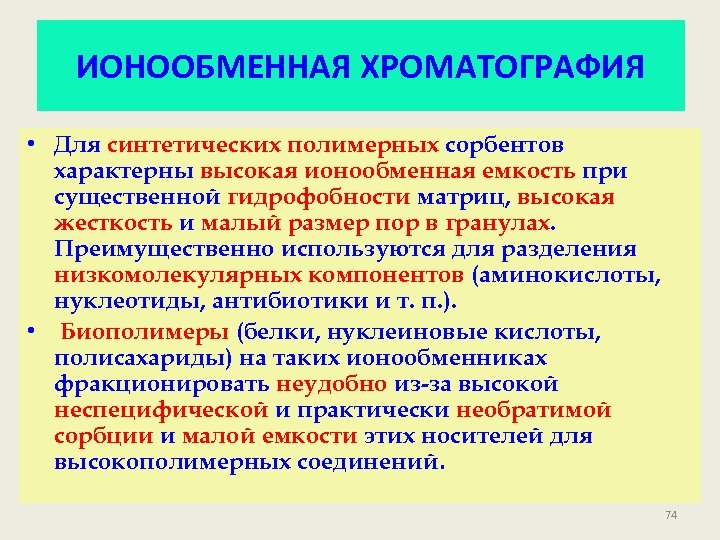 ИОНООБМЕННАЯ ХРОМАТОГРАФИЯ

• Для синтетических полимерных сорбентов характерны высокая ионообменная емкость при существенной гидрофобности матриц, высокая жесткость и малый размер пор в гранулах. Преимущественно используются для разделения низкомолекулярных компонентов (аминокислоты, нуклеотиды, антибиотики и т. п.).

• Биополимеры (белки, нуклеиновые кислоты, полисахариды) на таких ионообменниках фракционировать неудобно из-за высокой неспецифической и практически необратимой сорбции и малой емкости этих носителей для высокополимерных соединений.

74